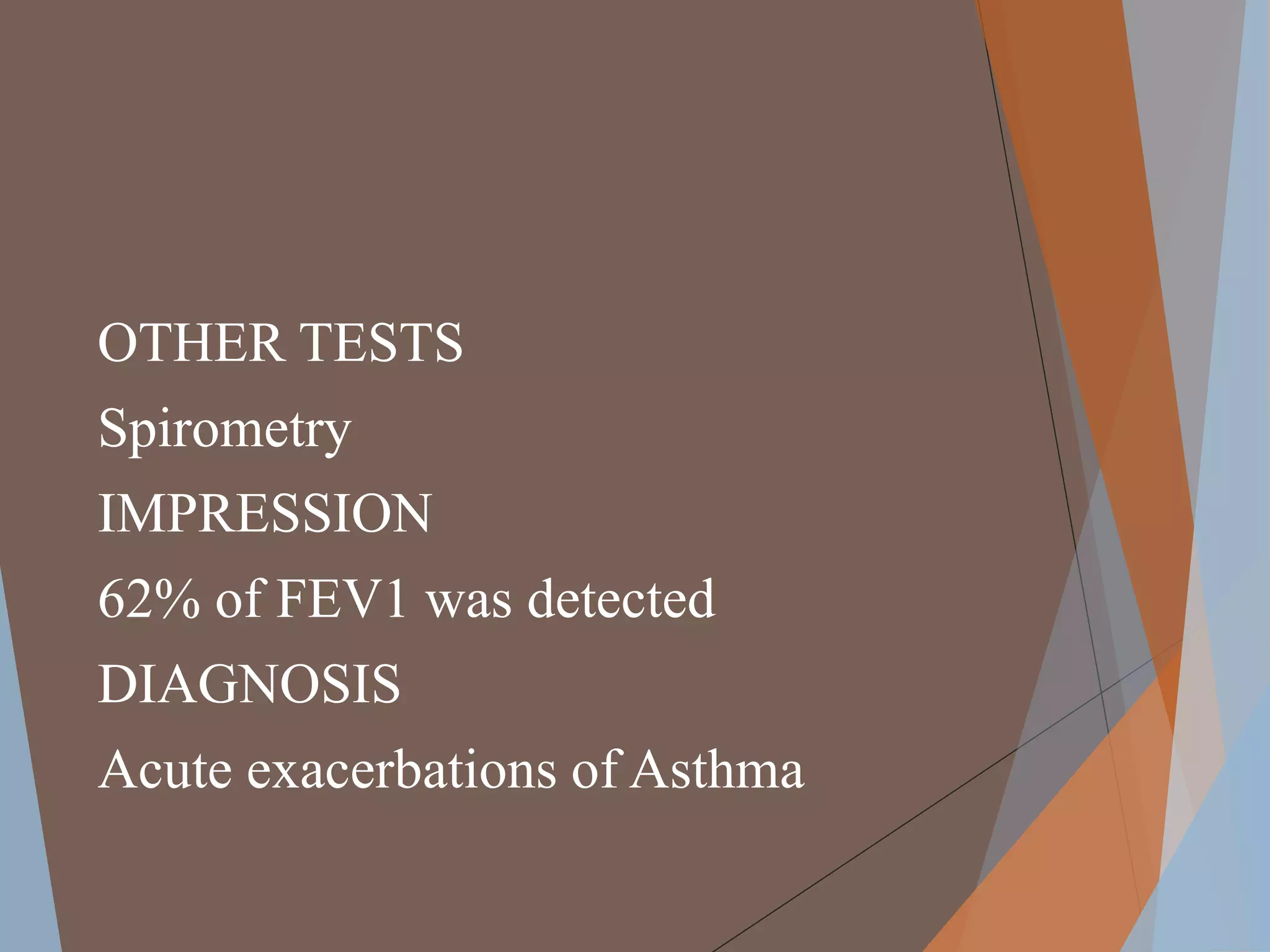 OTHER TESTS

Spirometry

IMPRESSION

62% of FEV1 was detected

DIAGNOSIS

Acute exacerbations of Asthma